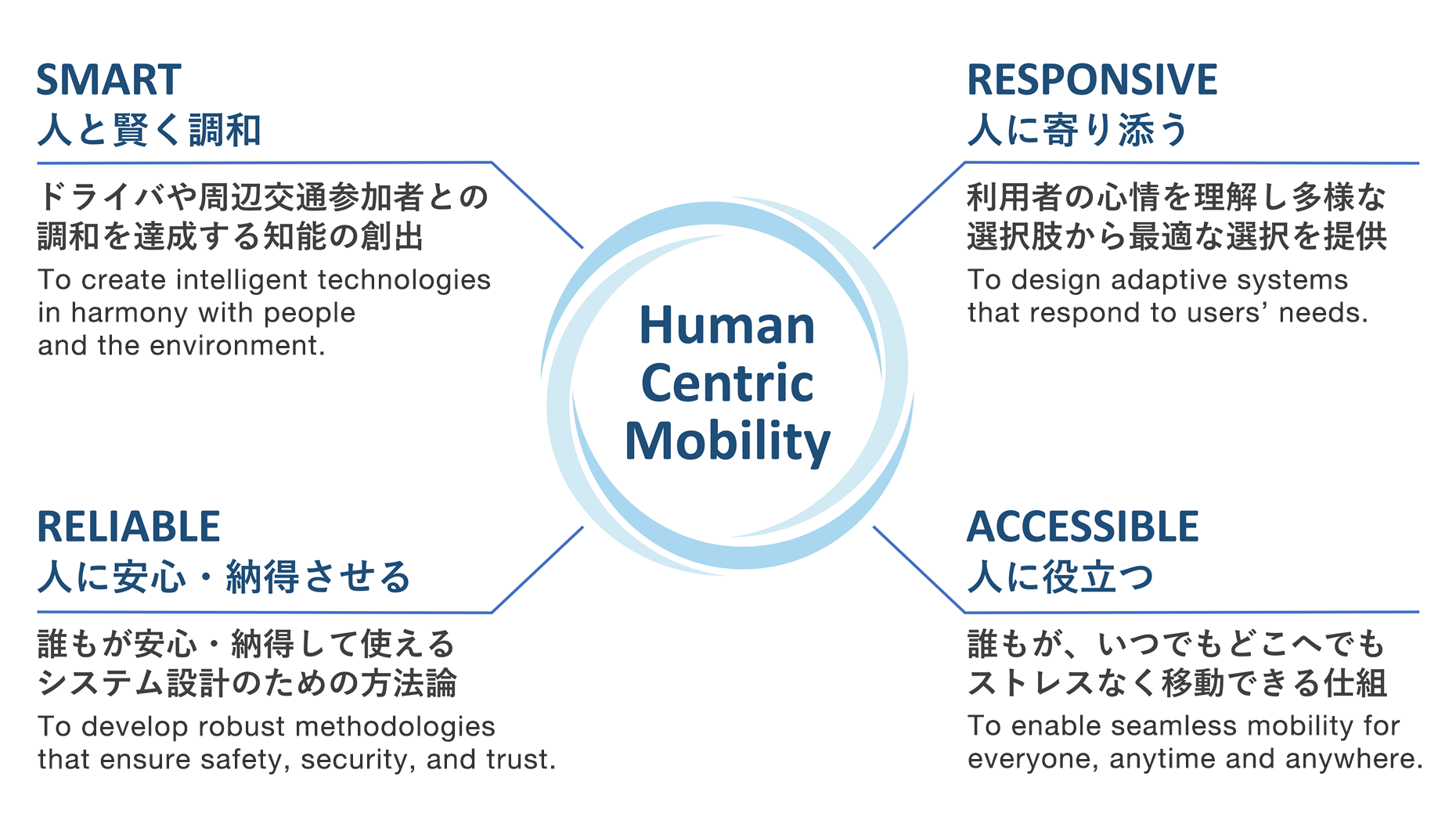 SMART
人と賢く調和

ドライバや周辺交通参加者との調和を達成する知能の創出

To create intelligent technologies in harmony with people and the environment.

RESPONSIVE
人に寄り添う

利用者の心情を理解し多様な選択肢から最適な選択を提供

To design adaptive systems that respond to users' needs.

Human Centric Mobility

RELIABLE
人に安心・納得させる

誰もが安心・納得して使えるシステム設計のための方法論

To develop robust methodologies that ensure safety, security, and trust.

ACCESSIBLE
人に役立つ

誰もが、いつでもどこへでもストレスなく移動できる仕組

To enable seamless mobility for everyone, anytime and anywhere.